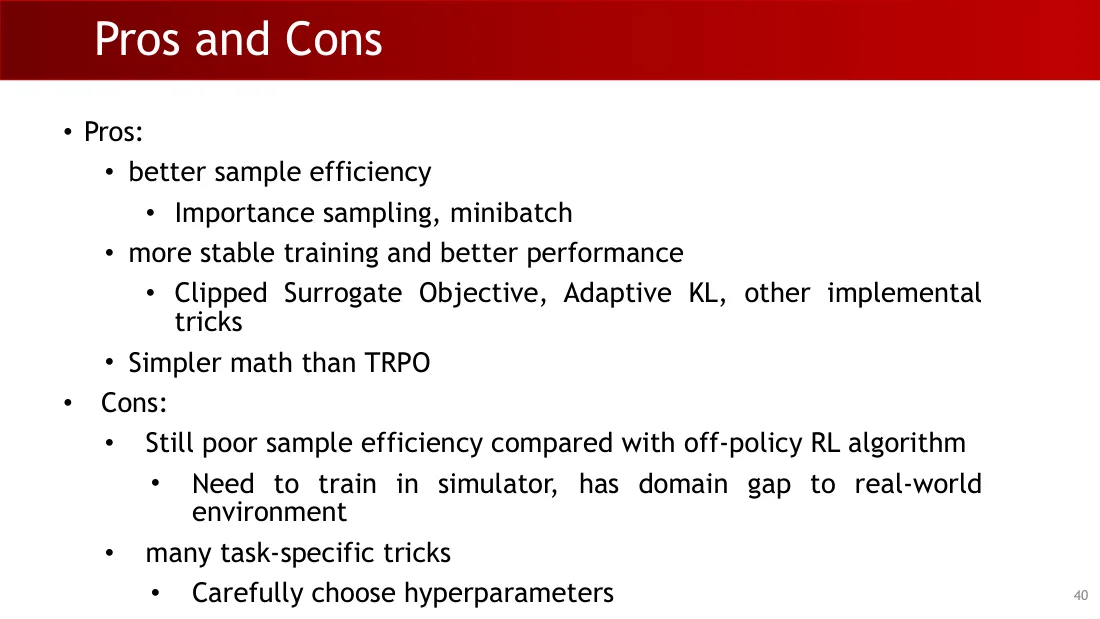 Pros and Cons

• Pros:
• better sample efficiency
• Importance sampling, minibatch
• more stable training and better performance
• Clipped Surrogate Objective, Adaptive KL, other implemental tricks
• Simpler math than TRPO
• Cons:
• Still poor sample efficiency compared with off-policy RL algorithm
• Need to train in simulator, has domain gap to real-world environment
• many task-specific tricks
• Carefully choose hyperparameters

40